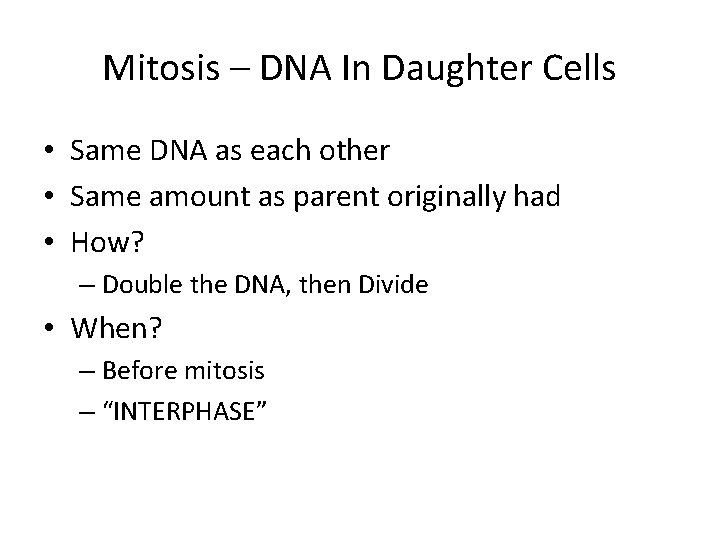 Mitosis – DNA In Daughter Cells

• Same DNA as each other
• Same amount as parent originally had
• How?
  – Double the DNA, then Divide
• When?
  – Before mitosis
  – “INTERPHASE”